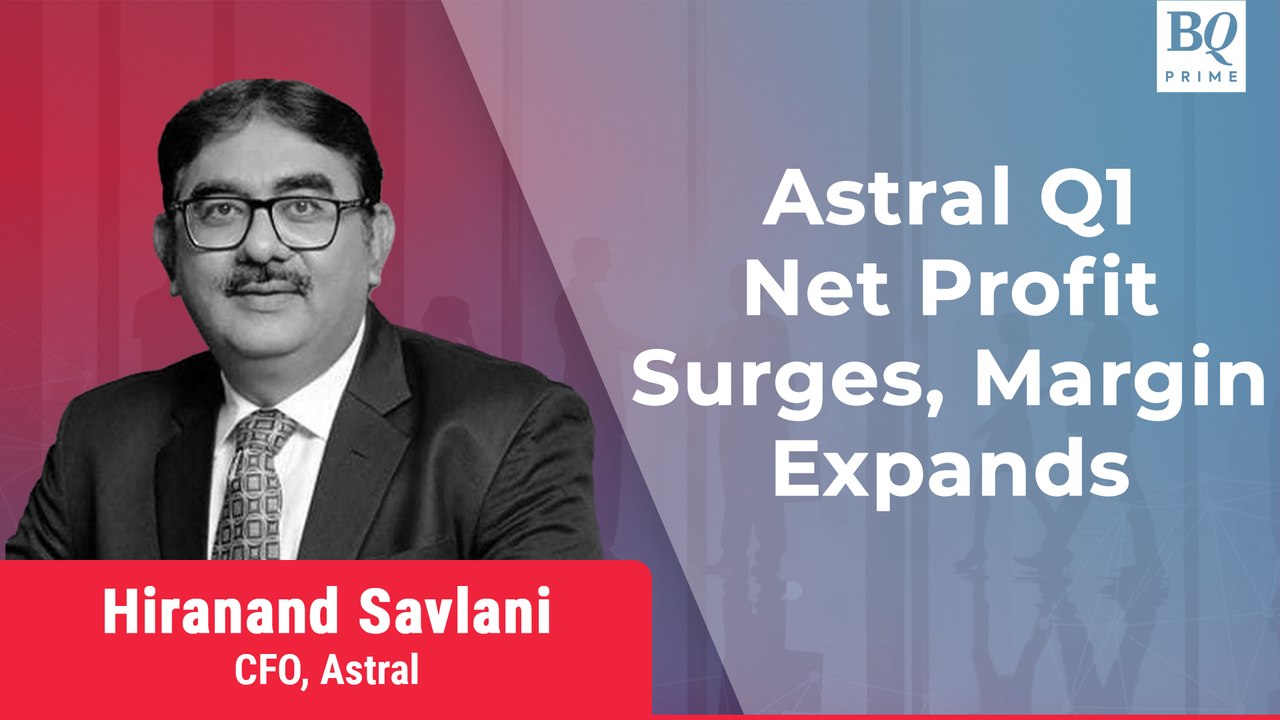 BQ PRIME

Astral Q1 Net Profit Surges, Margin Expands

Hiranand Savlani
CFO, Astral